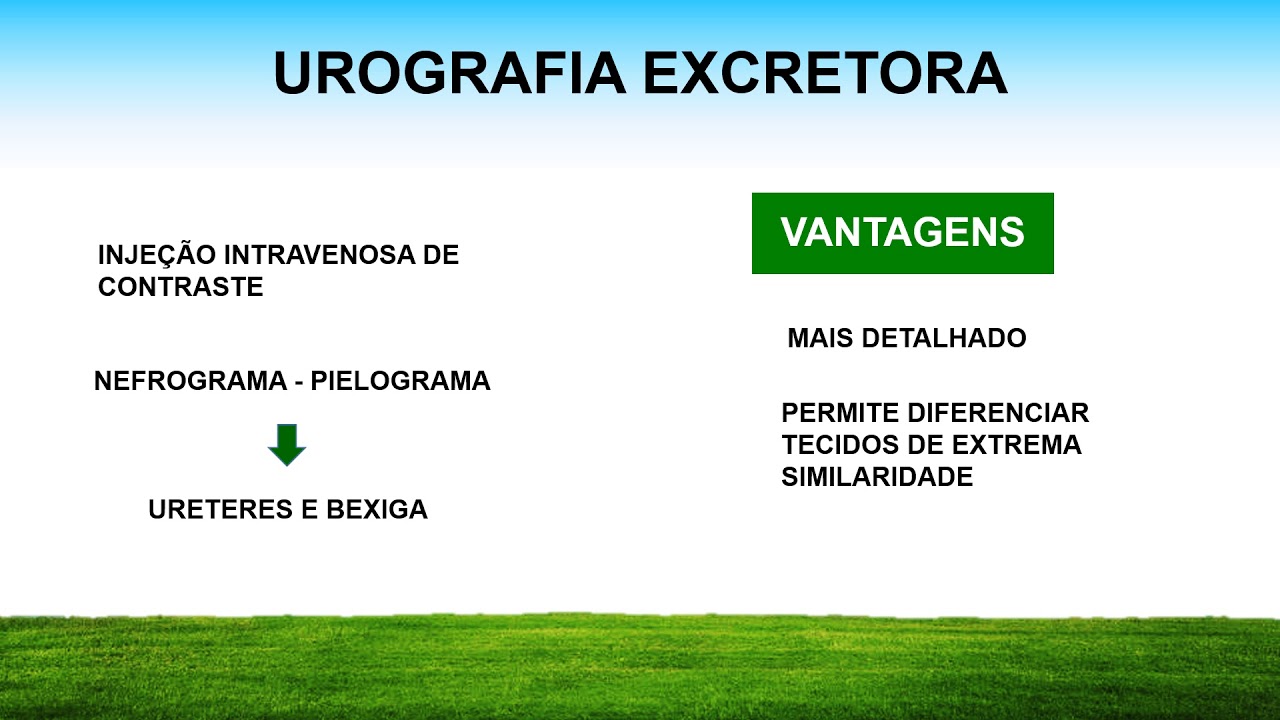 UROGRAFIA EXCRETORA

INJEÇÃO INTRAVENOSA DE CONTRASTE

NEFROGRAMA - PIELOGRAMA

URETERES E BEXIGA

VANTAGENS

MAIS DETALHADO

PERMITE DIFERENCIAR TECIDOS DE EXTREMA SIMILARIDADE